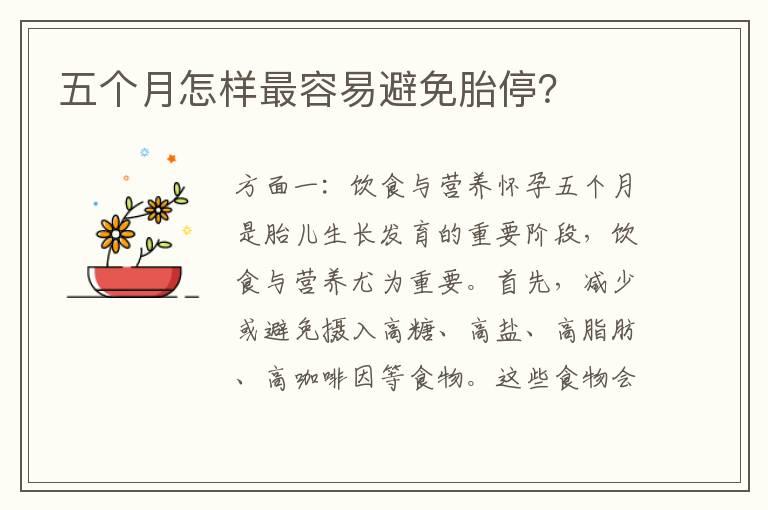 五个月怎样最容易避免胎停?

方面一：饮食与营养怀孕五个月是胎儿生长发育的重要阶段，饮食与营养尤为重要。首先，减少或避免摄入高糖、高盐、高脂肪、高咖啡因等食物。这些食物会